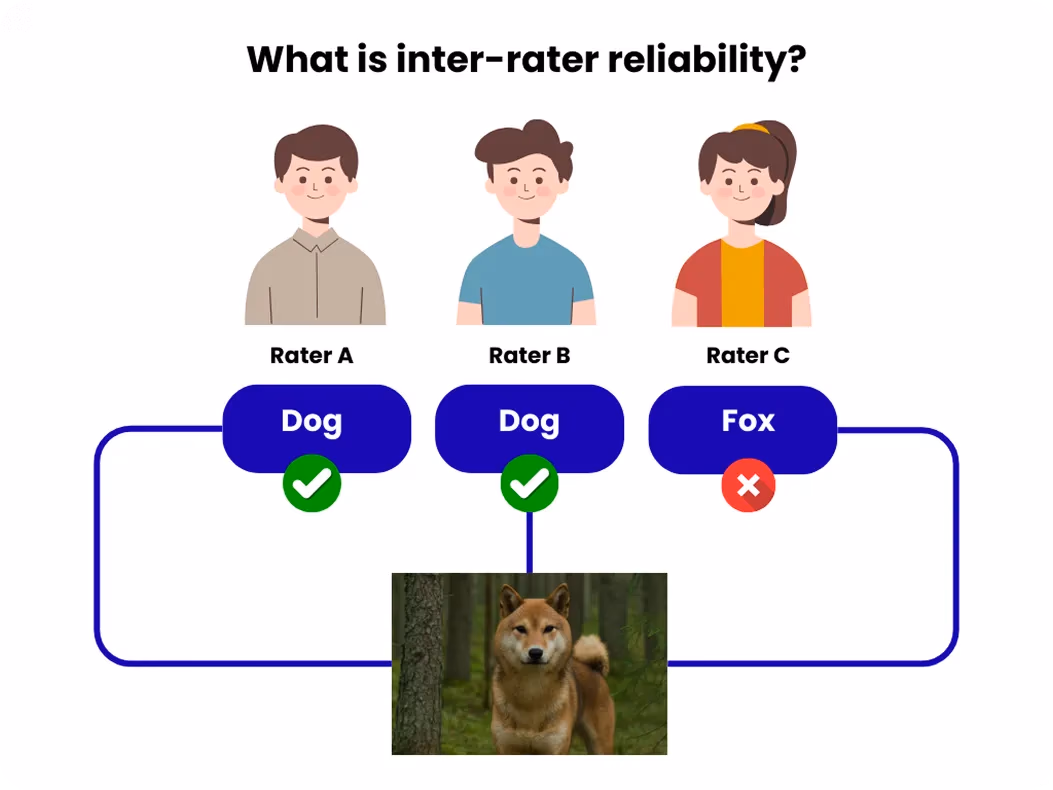 What is inter-rater reliability?

Rater A

Rater B

Rater C

Dog

Dog

Fox